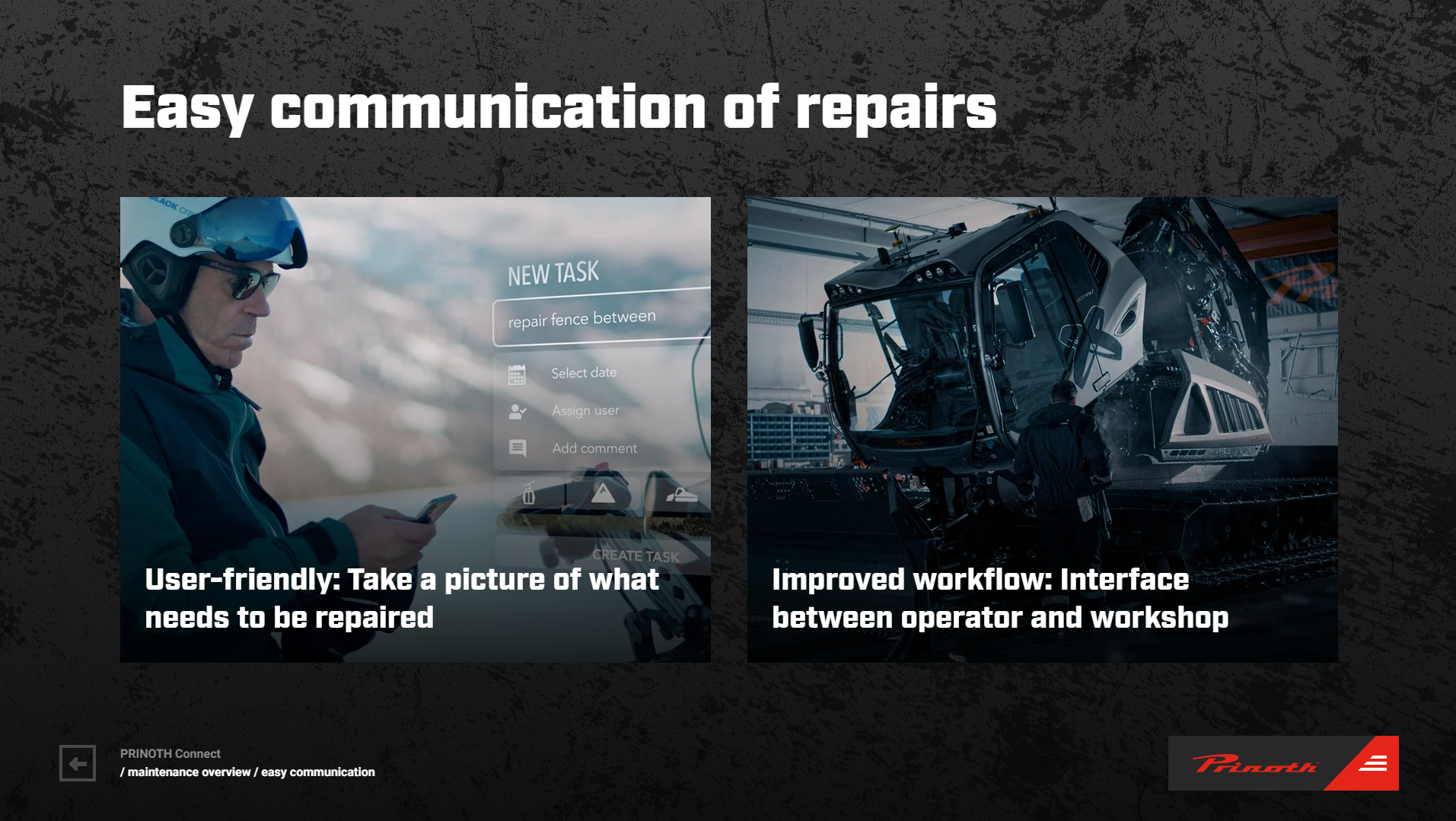 Easy communication of repairs

NEW TASK

repair fence between

Select date

Assign user

Add comment

CREATE TASK

User-friendly: Take a picture of what needs to be repaired

Improved workflow: Interface between operator and workshop

PRINOTH Connect
/ maintenance overview / easy communication

Prinoth